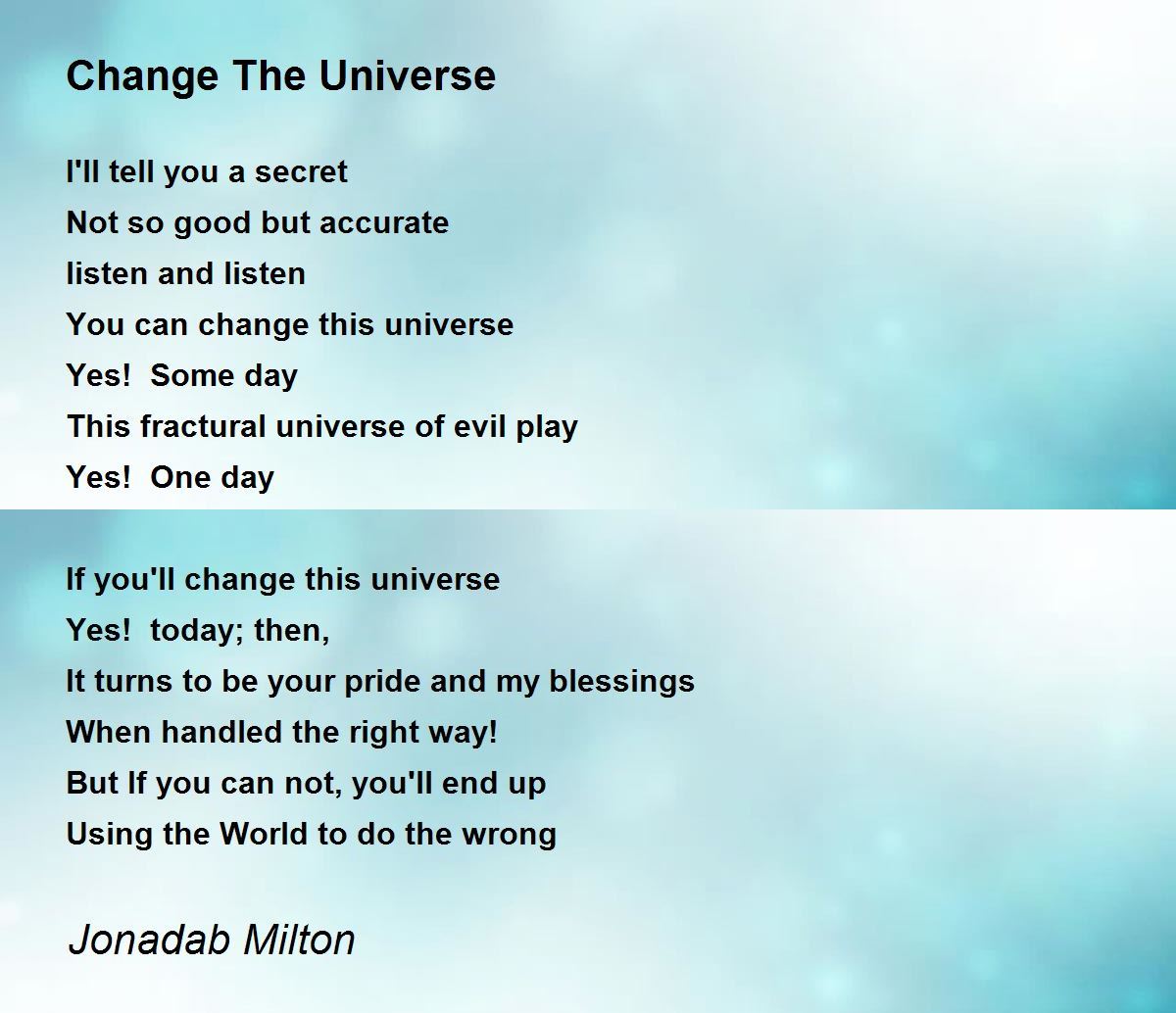 Change The Universe

I'll tell you a secret
Not so good but accurate
listen and listen
You can change this universe
Yes!  Some day
This fractural universe of evil play
Yes!  One day

If you'll change this universe
Yes!  today; then,
It turns to be your pride and my blessings
When handled the right way!
But If you can not, you'll end up
Using the World to do the wrong

Jonadab Milton